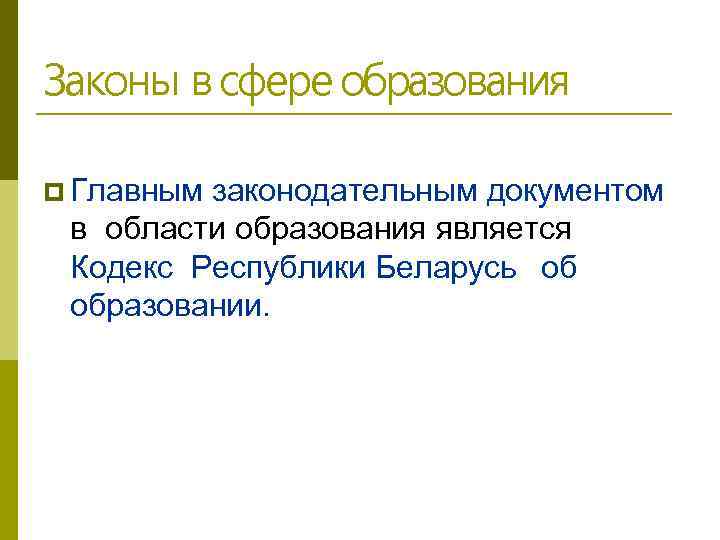 Законы в сфере образования

Главным законодательным документом в области образования является Кодекс Республики Беларусь об образовании.